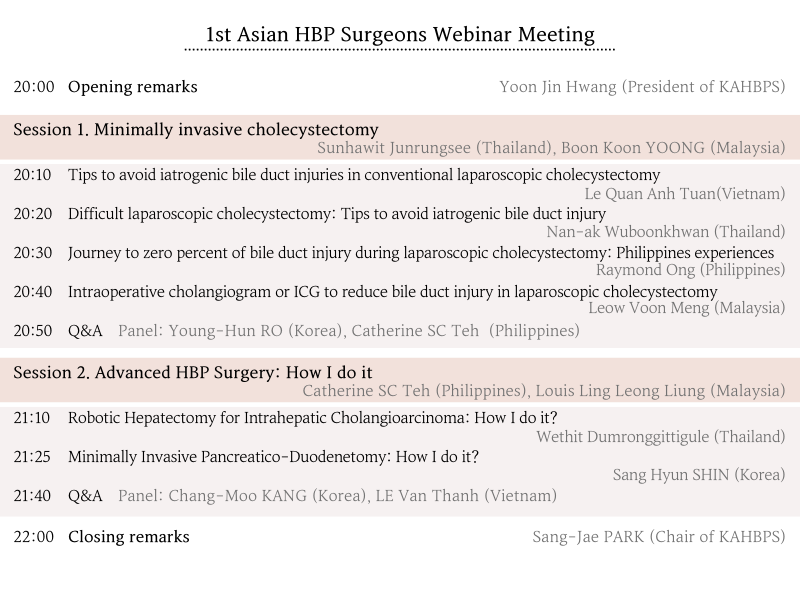 1st Asian HBP Surgeons Webinar Meeting

20:00 Opening remarks Yoon Jin Hwang (President of KAHBPS)

Session 1. Minimally invasive cholecystectomy
Sunhawit Junrungsee (Thailand), Boon Koon YOONG (Malaysia)

20:10 Tips to avoid iatrogenic bile duct injuries in conventional laparoscopic cholecystectomy
Le Quan Anh Tuan(Vietnam)

20:20 Difficult laparoscopic cholecystectomy: Tips to avoid iatrogenic bile duct injury
Nan-ak Wuboonkhwan (Thailand)

20:30 Journey to zero percent of bile duct injury during laparoscopic cholecystectomy: Philippines experiences
Raymond Ong (Philippines)

20:40 Intraoperative cholangiogram or ICG to reduce bile duct injury in laparoscopic cholecystectomy
Leow Voon Meng (Malaysia)

20:50 Q&A Panel: Young-Hun RO (Korea), Catherine SC Teh (Philippines)

Session 2. Advanced HBP Surgery: How I do it
Catherine SC Teh (Philippines), Louis Ling Leong Liung (Malaysia)

21:10 Robotic Hepatectomy for Intrahepatic Cholangioarcinoma: How I do it?
Wethit Dumronggittigule (Thailand)

21:25 Minimally Invasive Pancreatico-Duodenetomy: How I do it?
Sang Hyun SHIN (Korea)

21:40 Q&A Panel: Chang-Moo KANG (Korea), LE Van Thanh (Vietnam)

22:00 Closing remarks Sang-Jae PARK (Chair of KAHBPS)